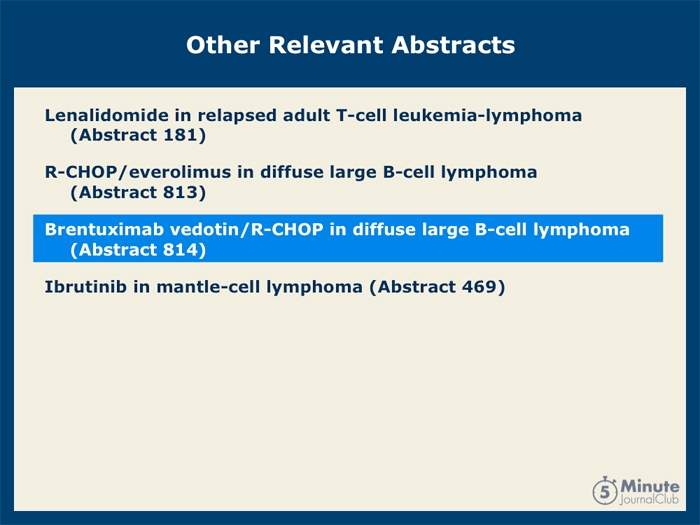 Other Relevant Abstracts

Lenalidomide in relapsed adult T-cell leukemia-lymphoma (Abstract 181)

R-CHOP/everolimus in diffuse large B-cell lymphoma (Abstract 813)

Brentuximab vedotin/R-CHOP in diffuse large B-cell lymphoma (Abstract 814)

Ibrutinib in mantle-cell lymphoma (Abstract 469)

5 Minute JournalClub